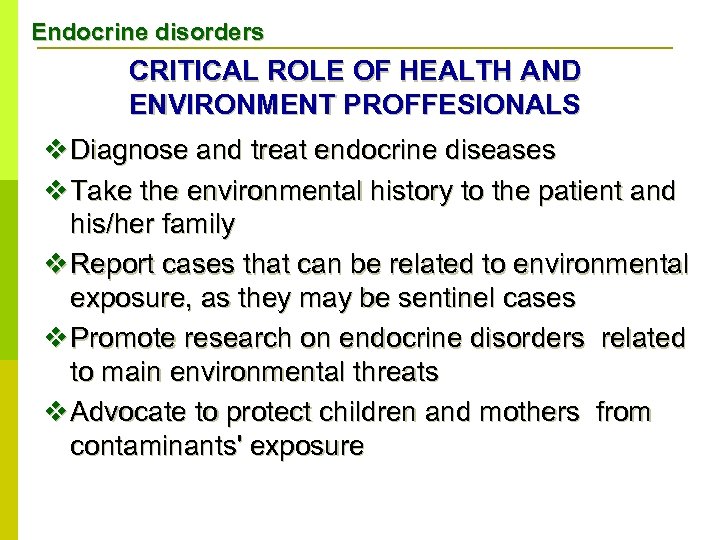 Endocrine disorders

CRITICAL ROLE OF HEALTH AND ENVIRONMENT PROFFESIONALS

❖ Diagnose and treat endocrine diseases

❖ Take the environmental history to the patient and his/her family

❖ Report cases that can be related to environmental exposure, as they may be sentinel cases

❖ Promote research on endocrine disorders related to main environmental threats

❖ Advocate to protect children and mothers from contaminants' exposure